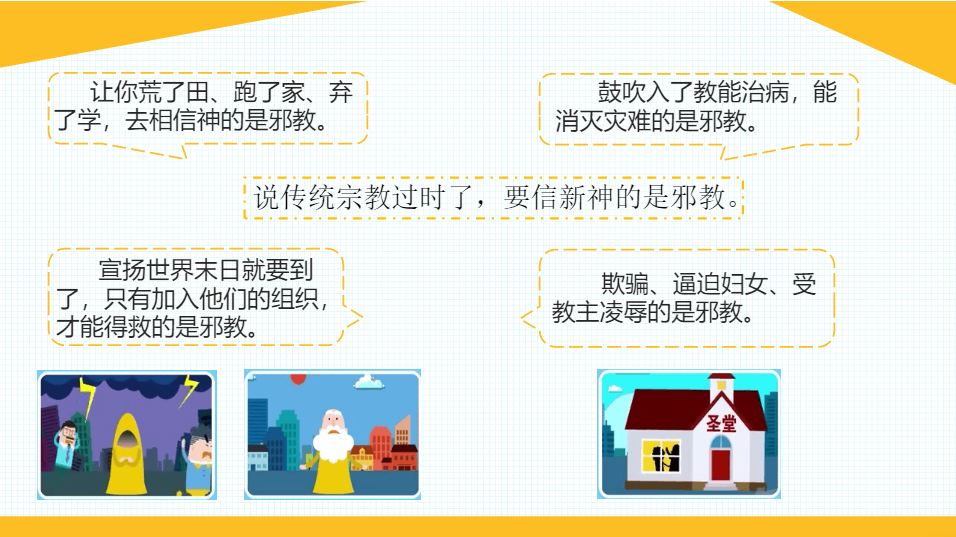 让你荒了田、跑了家、弃了学，去相信神的是邪教。

鼓吹入了教能治病，能消灭灾难的是邪教。

说传统宗教过时了，要信新神的是邪教。

宣扬世界末日就要到了，只有加入他们的组织，才能得救的是邪教。

欺骗、逼迫妇女、受教主凌辱的是邪教。

圣堂